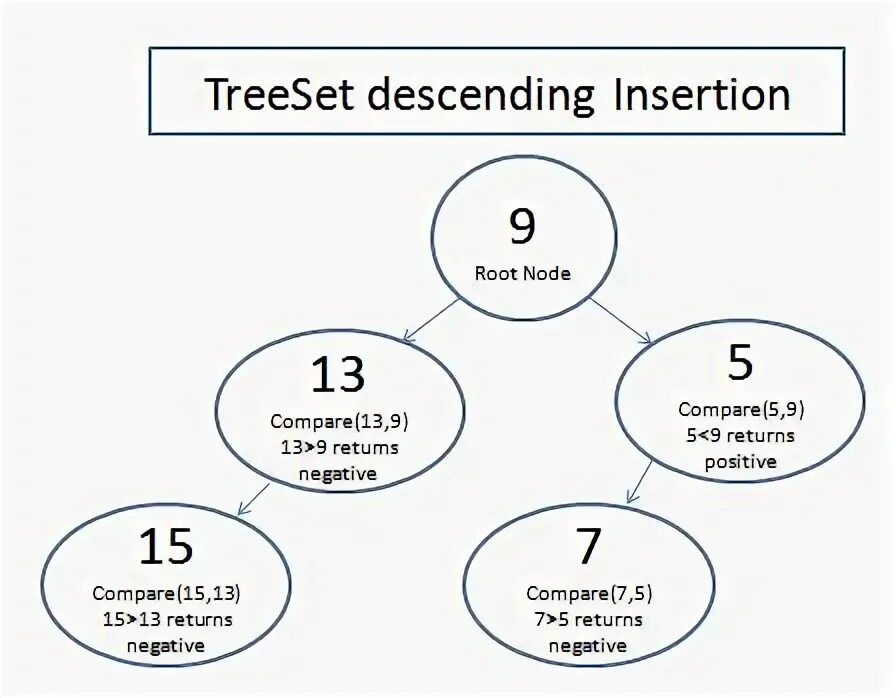 TreeSet descending Insertion

9
Root Node

13
Compare(13,9)
13>9 returns negative

5
Compare(5,9)
5<9 returns positive

15
Compare(15,13)
15>13 returns negative

7
Compare(7,5)
7>5 returns negative